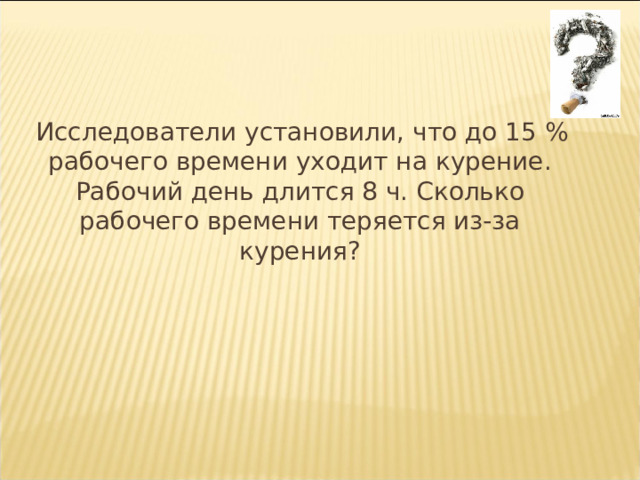 Исследователи установили, что до 15 % рабочего времени уходит на курение. Рабочий день длится 8 ч. Сколько рабочего времени теряется из-за курения?